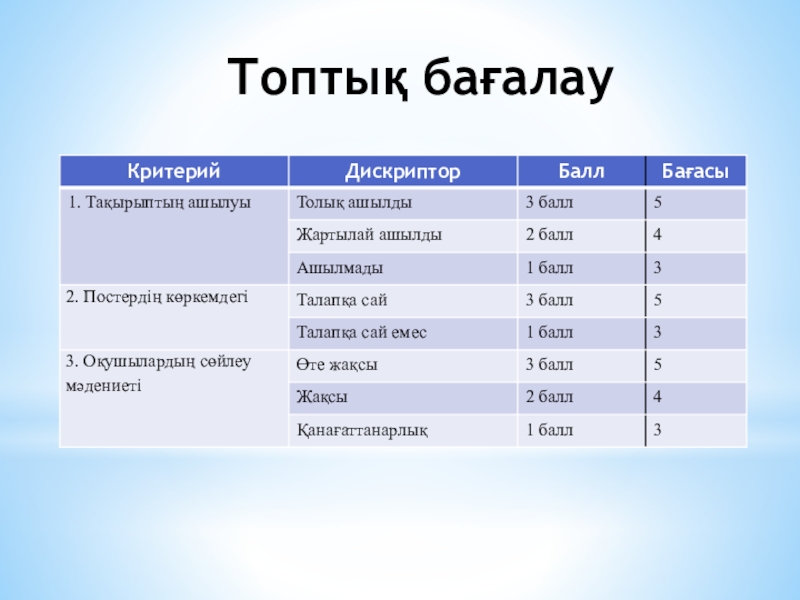 Топтық бағалау

| Критерий | Дискриптор | Балл | Бағасы |
|---|---|---|---|
| 1. Тақырыптың ашылуы | Толық ашылды | 3 балл | 5 |
| | Жартылай ашылды | 2 балл | 4 |
| | Ашылмады | 1 балл | 3 |
| 2. Постердің көркемдегі | Талапқа сай | 3 балл | 5 |
| | Талапқа сай емес | 1 балл | 3 |
| 3. Оқушылардың сөйлеу мәдениеті | Өте жақсы | 3 балл | 5 |
| | Жақсы | 2 балл | 4 |
| | Қанағаттанарлық | 1 балл | 3 |